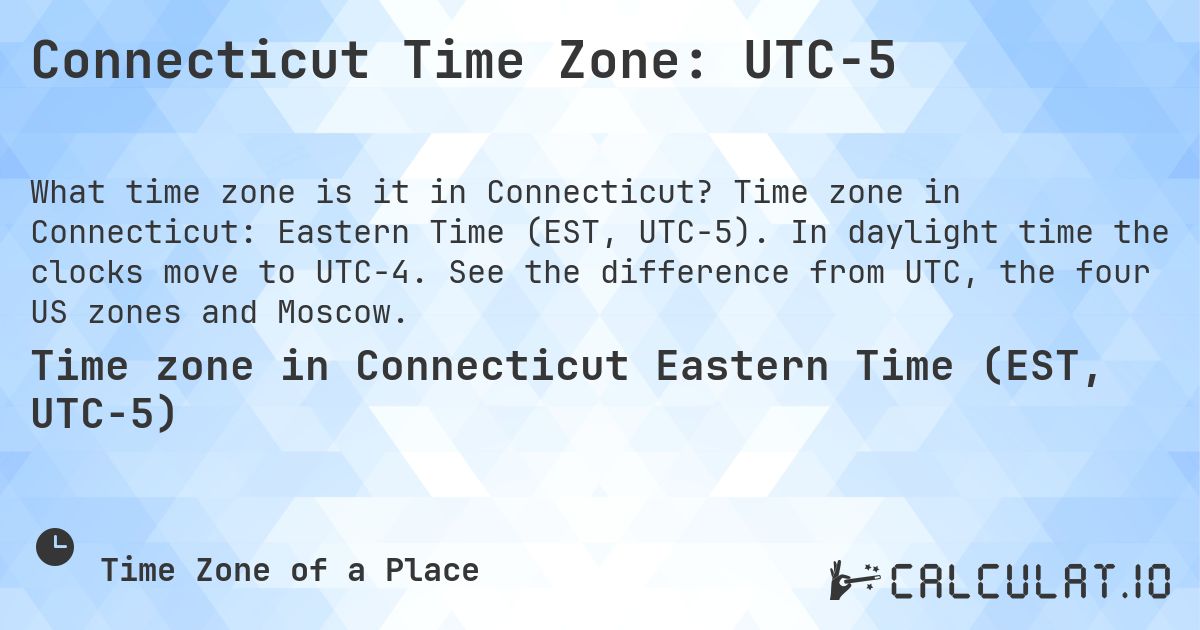 Connecticut Time Zone: UTC-5

What time zone is it in Connecticut? Time zone in Connecticut: Eastern Time (EST, UTC-5). In daylight time the clocks move to UTC-4. See the difference from UTC, the four US zones and Moscow.

Time zone in Connecticut Eastern Time (EST, UTC-5)

Time Zone of a Place

CALCULAT.IO